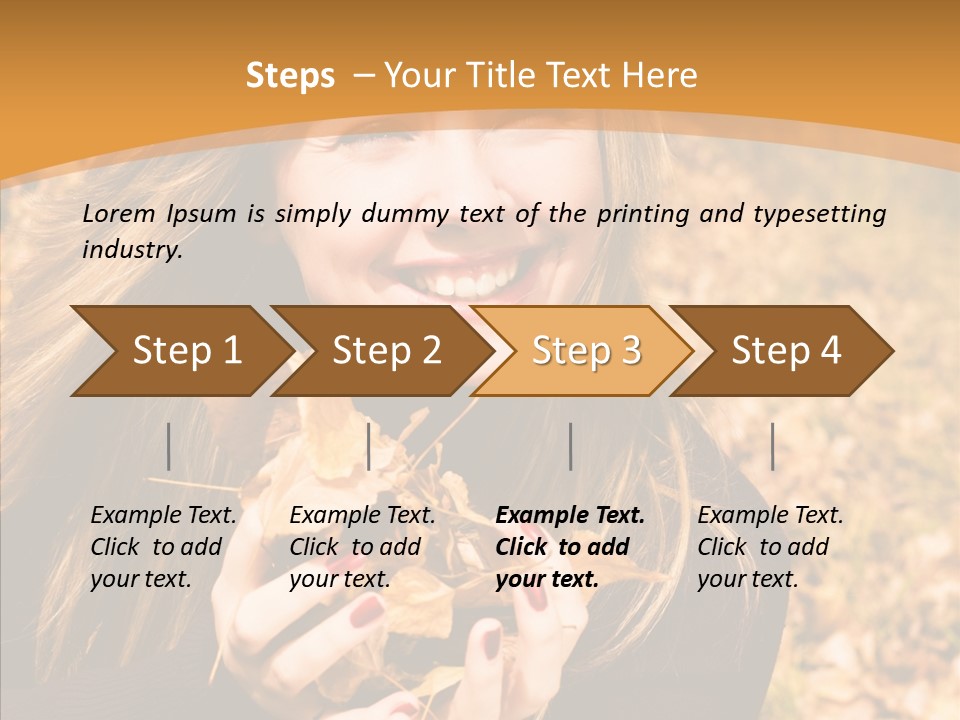 Steps – Your Title Text Here

Lorem Ipsum is simply dummy text of the printing and typesetting industry.

Step 1

Step 2

Step 3

Step 4

Example Text. Click to add your text.

Example Text. Click to add your text.

Example Text. Click to add your text.

Example Text. Click to add your text.